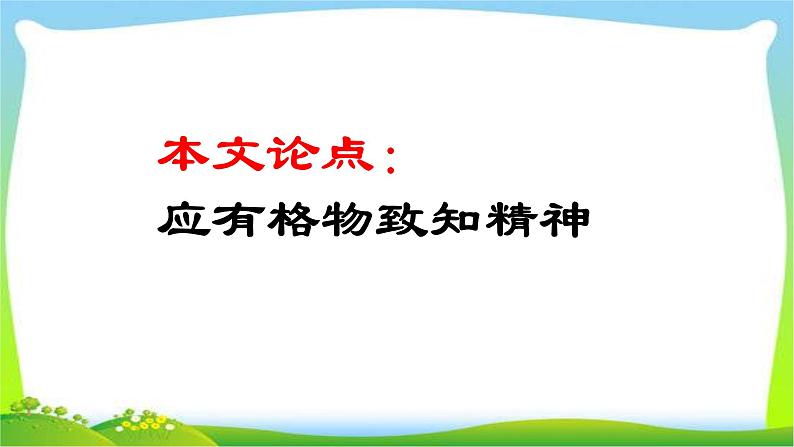 本文论点：
应有格物致知精神